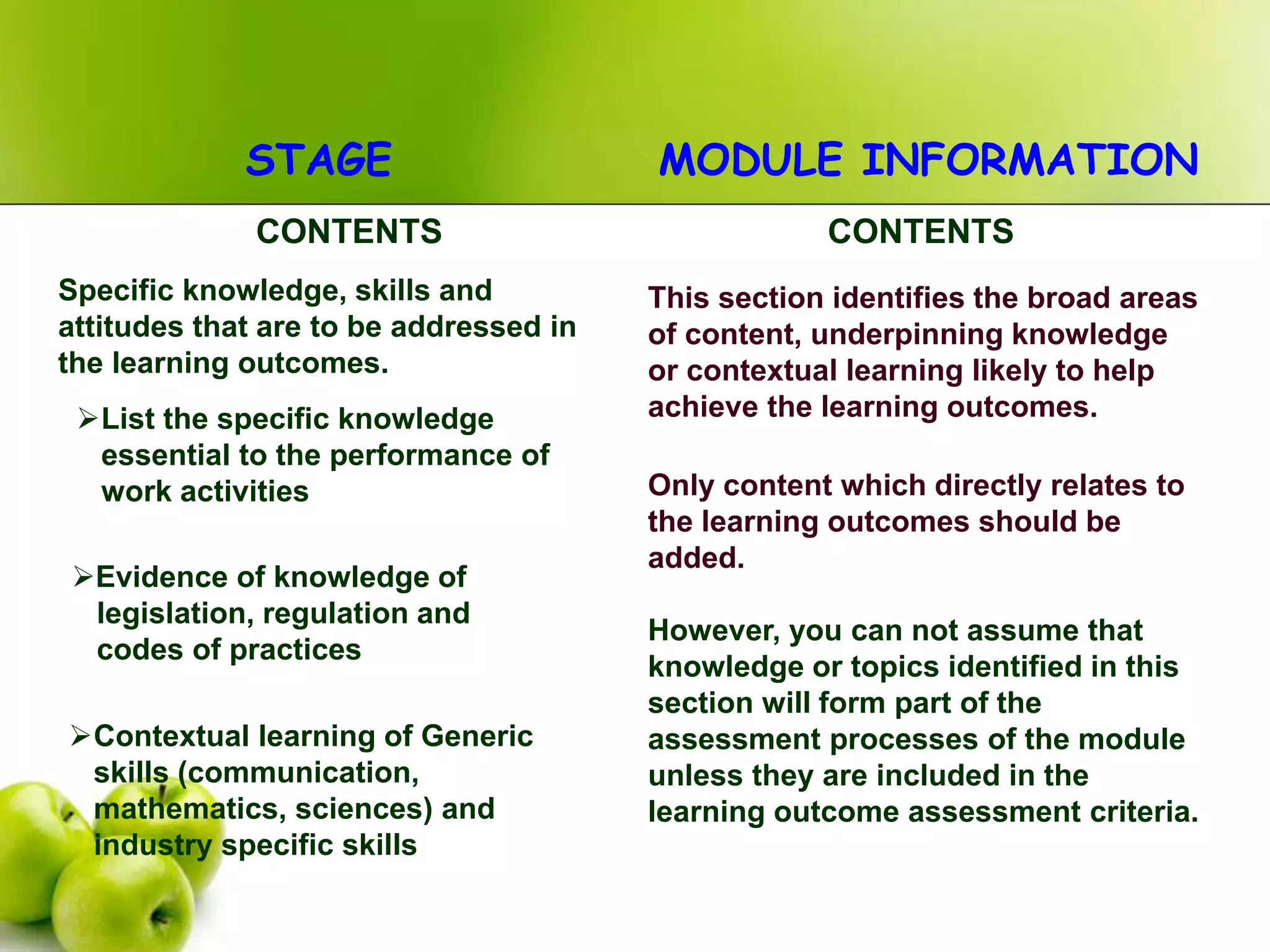 STAGE

CONTENTS

Specific knowledge, skills and attitudes that are to be addressed in the learning outcomes.

➢List the specific knowledge essential to the performance of work activities

➢Evidence of knowledge of legislation, regulation and codes of practices

➢Contextual learning of Generic skills (communication, mathematics, sciences) and industry specific skills

MODULE INFORMATION

CONTENTS

This section identifies the broad areas of content, underpinning knowledge or contextual learning likely to help achieve the learning outcomes.

Only content which directly relates to the learning outcomes should be added.

However, you can not assume that knowledge or topics identified in this section will form part of the assessment processes of the module unless they are included in the learning outcome assessment criteria.